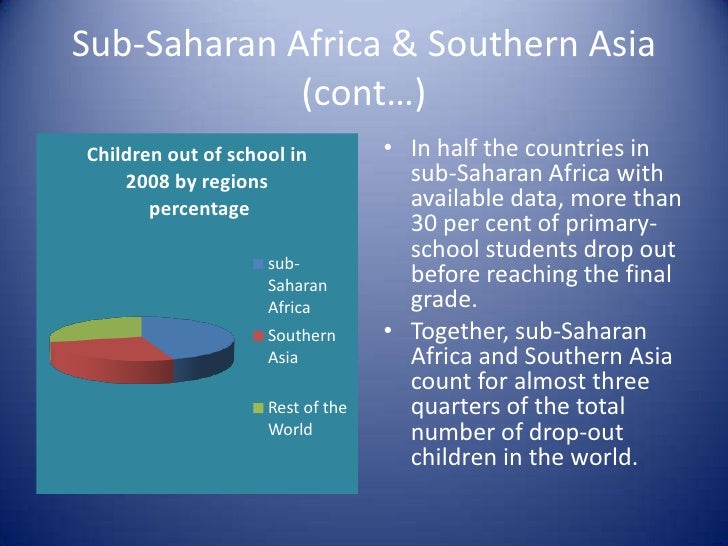 Sub-Saharan Africa & Southern Asia (cont…)

Children out of school in 2008 by regions percentage

sub-Saharan Africa

Southern Asia

Rest of the World

• In half the countries in sub-Saharan Africa with available data, more than 30 per cent of primary-school students drop out before reaching the final grade.

• Together, sub-Saharan Africa and Southern Asia count for almost three quarters of the total number of drop-out children in the world.